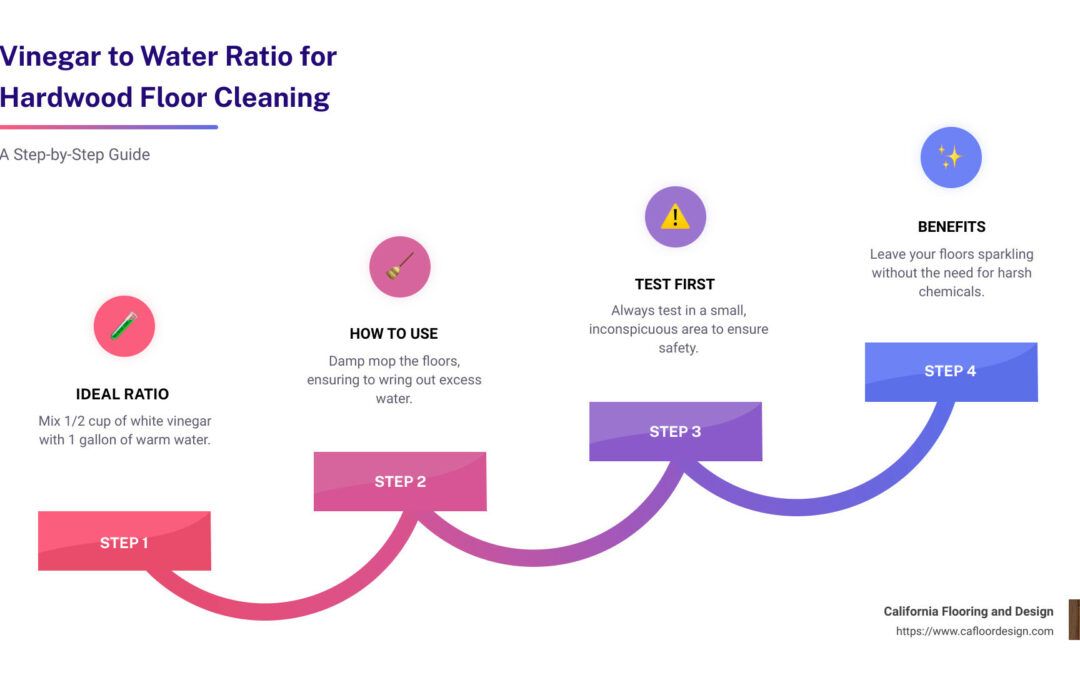 Vinegar to Water Ratio for Hardwood Floor Cleaning

A Step-by-Step Guide

IDEAL RATIO

Mix 1/2 cup of white vinegar with 1 gallon of warm water.

STEP 1

HOW TO USE

Damp mop the floors, ensuring to wring out excess water.

STEP 2

TEST FIRST

Always test in a small, inconspicuous area to ensure safety.

STEP 3

BENEFITS

Leave your floors sparkling without the need for harsh chemicals.

STEP 4

California Flooring and Design
https://www.cafloordesign.com